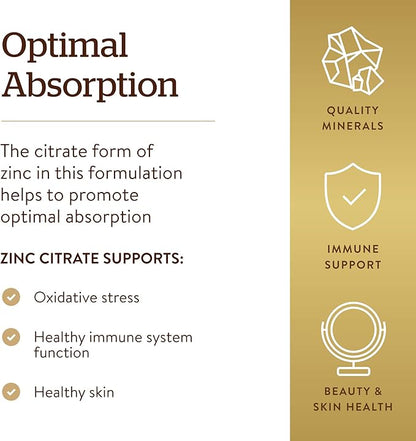 Optimal Absorption

The citrate form of zinc in this formulation helps to promote optimal absorption

ZINC CITRATE SUPPORTS:

Oxidative stress

Healthy immune system function

Healthy skin

QUALITY MINERALS

IMMUNE SUPPORT

BEAUTY & SKIN HEALTH